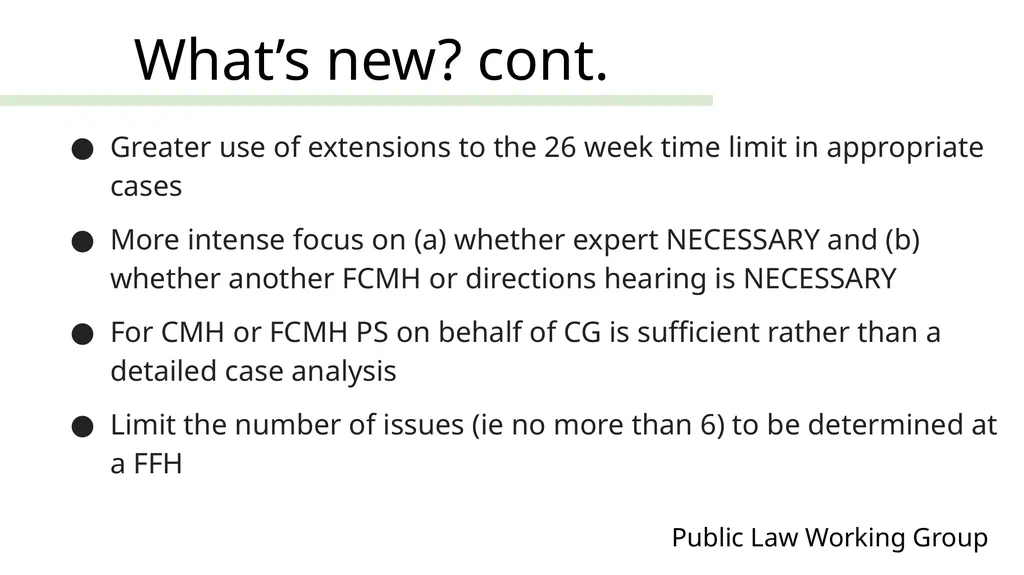 What’s new? cont.

● Greater use of extensions to the 26 week time limit in appropriate cases

● More intense focus on (a) whether expert NECESSARY and (b) whether another FCMH or directions hearing is NECESSARY

● For CMH or FCMH PS on behalf of CG is sufficient rather than a detailed case analysis

● Limit the number of issues (ie no more than 6) to be determined at a FFH

Public Law Working Group